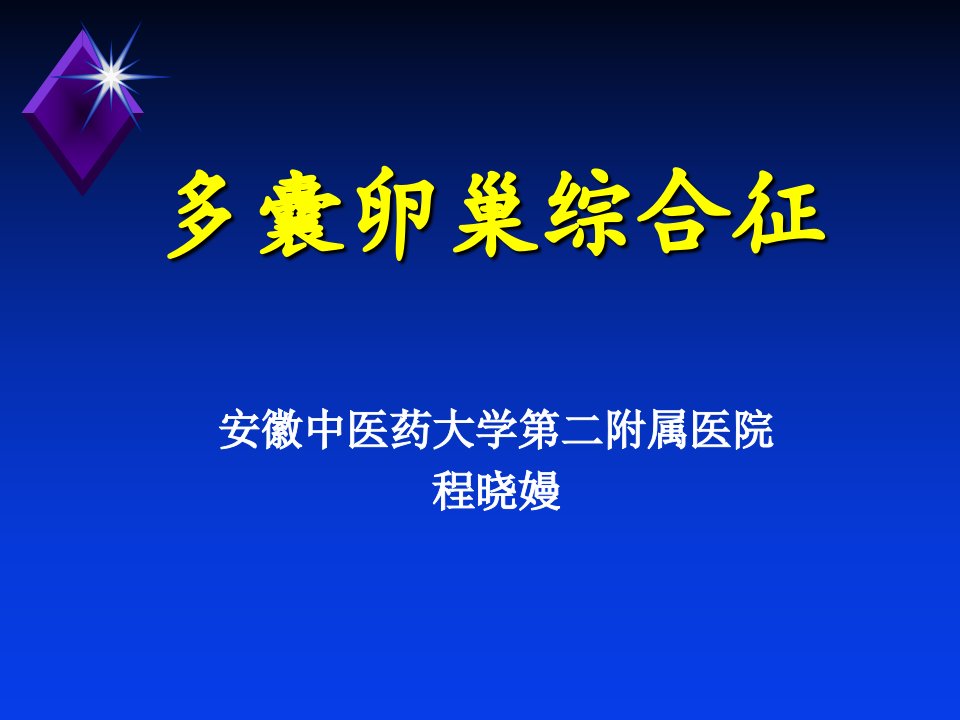 多囊卵巢综合征

安徽中医药大学第二附属医院
程晓嫚